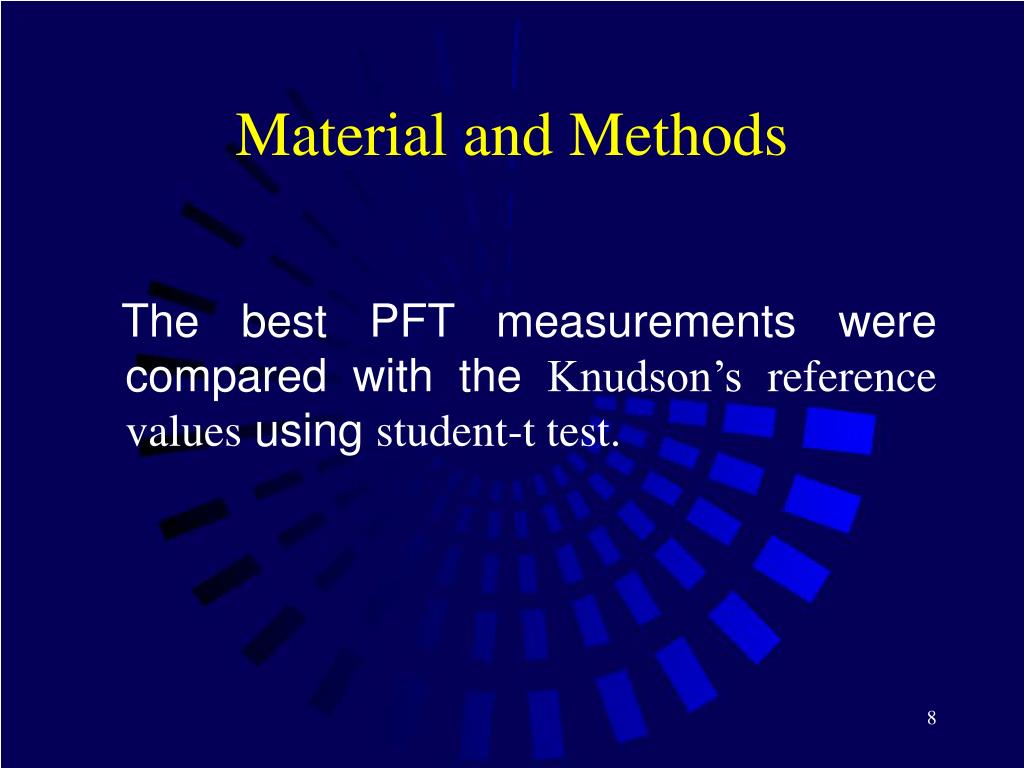 Material and Methods

The best PFT measurements were compared with the Knudson’s reference values using student-t test.

8